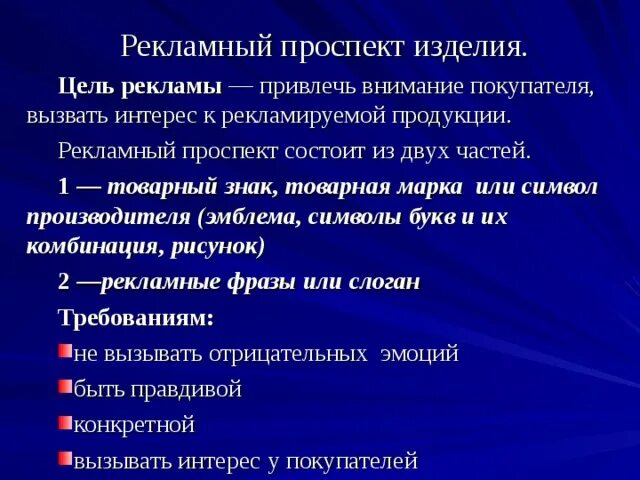 Рекламный проспект изделия.

Цель рекламы — привлечь внимание покупателя, вызвать интерес к рекламируемой продукции.

Рекламный проспект состоит из двух частей.

1 — товарный знак, товарная марка или символ производителя (эмблема, символы букв и их комбинация, рисунок)

2 —рекламные фразы или слоган

Требованиям:

не вызывать отрицательных эмоций

быть правдивой

конкретной

вызывать интерес у покупателей